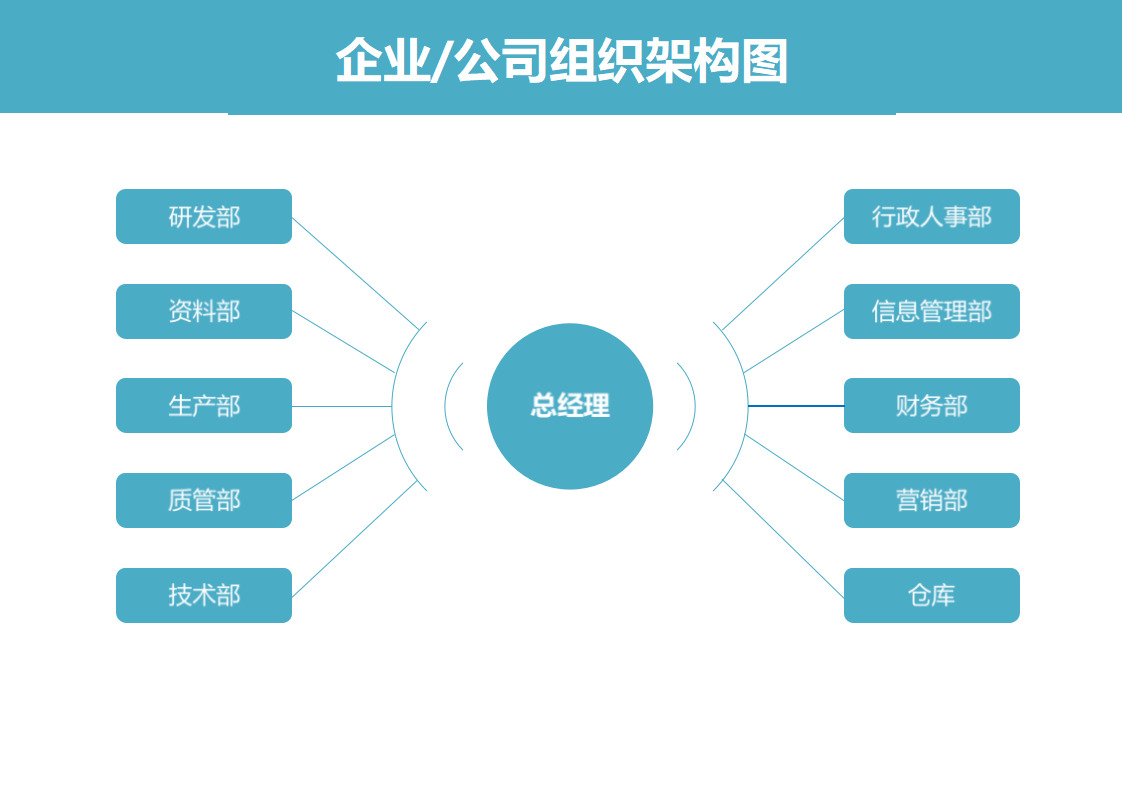 企业/公司组织架构图

研发部

资料部

生产部

质管部

技术部

总经理

行政人事部

信息管理部

财务部

营销部

仓库